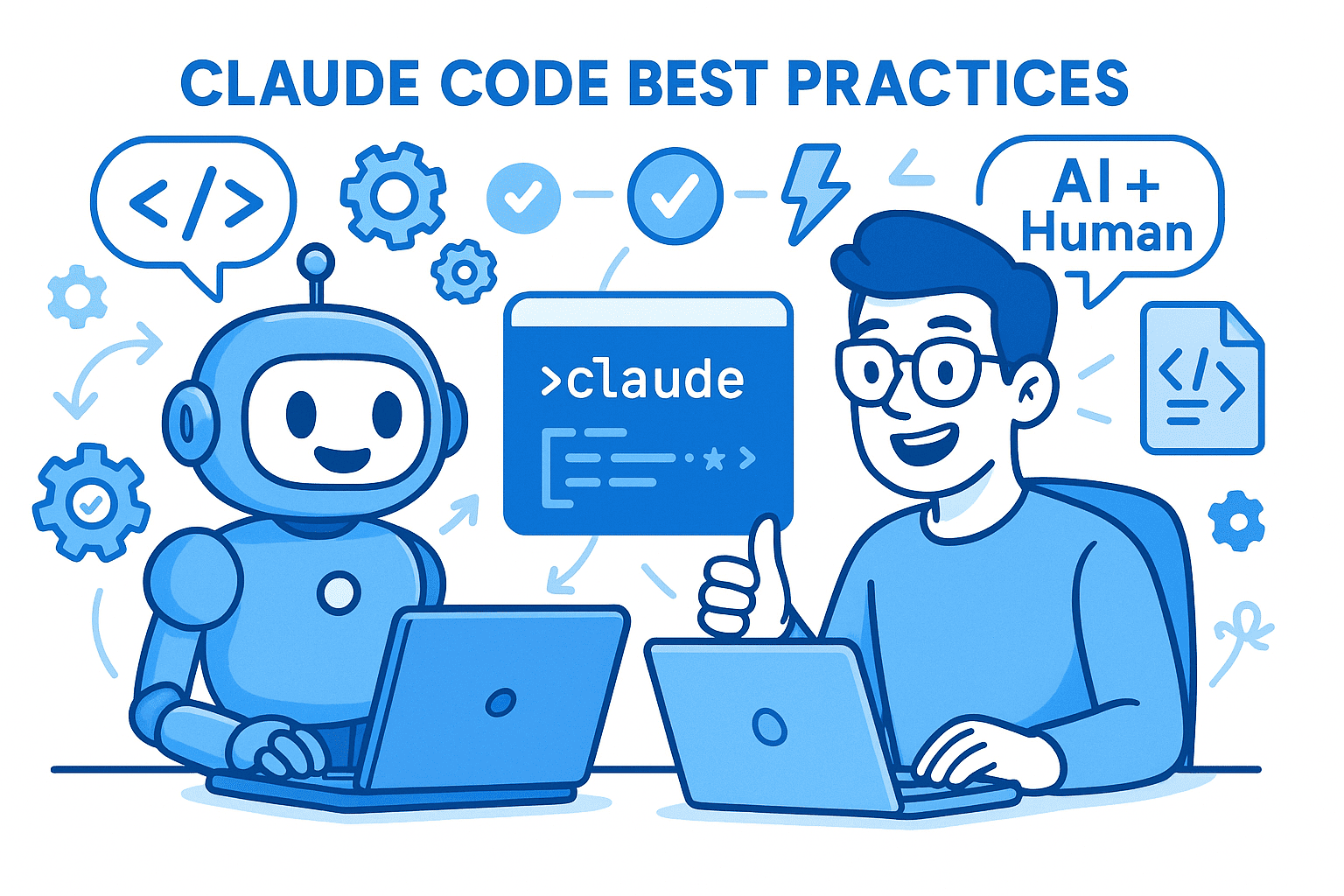 CLAUDE CODE BEST PRACTICES

</>

AI + Human

>claude

</>